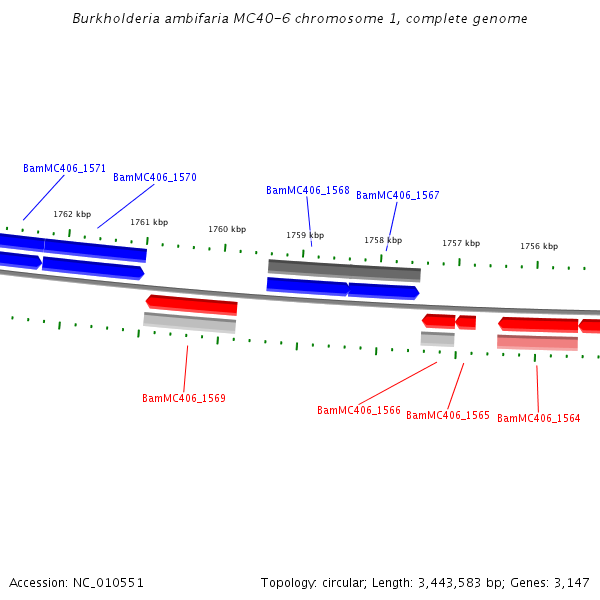 Burkholderia ambifaria MC40-6 chromosome 1, complete genome

BamMC406_1571
BamMC406_1570
BamMC406_1568
BamMC406_1567

1762 kbp
1761 kbp
1760 kbp
1759 kbp
1758 kbp
1757 kbp
1756 kbp

BamMC406_1569
BamMC406_1566
BamMC406_1565
BamMC406_1564

Accession: NC_010551

Topology: circular; Length: 3,443,583 bp; Genes: 3,147